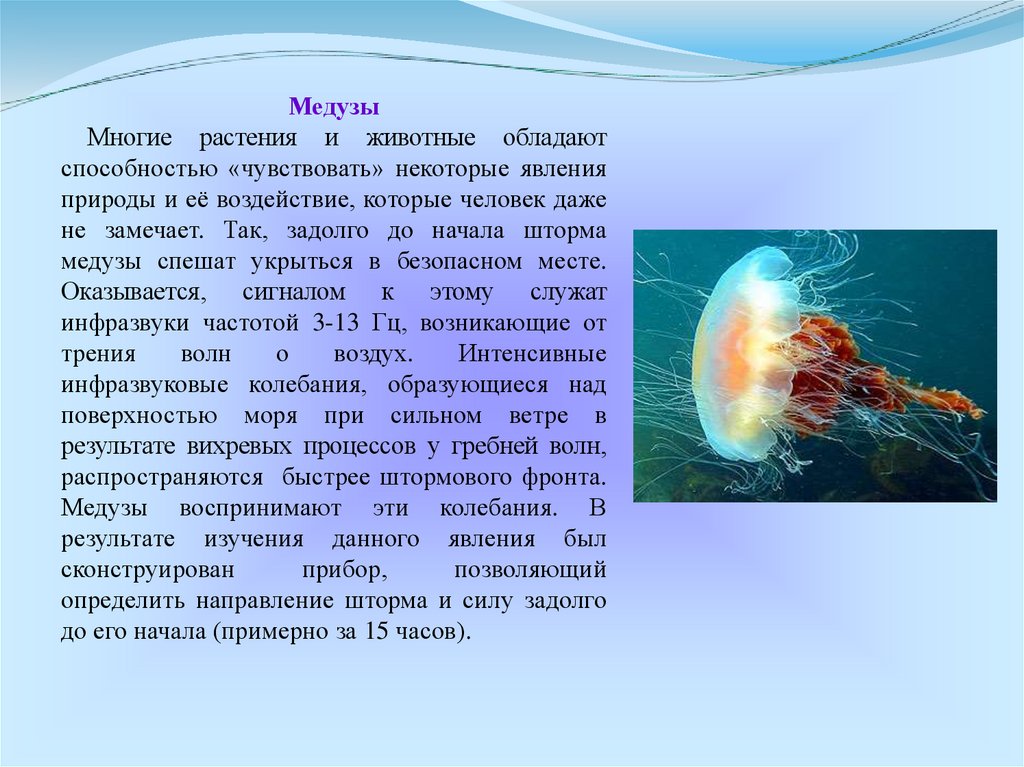 Медузы

Многие растения и животные обладают способностью «чувствовать» некоторые явления природы и её воздействие, которые человек даже не замечает. Так, задолго до начала шторма медузы спешат укрыться в безопасном месте. Оказывается, сигналом к этому служат инфразвуки частотой 3-13 Гц, возникающие от трения волн о воздух. Интенсивные инфразвуковые колебания, образующиеся над поверхностью моря при сильном ветре в результате вихревых процессов у гребней волн, распространяются быстрее штормового фронта. Медузы воспринимают эти колебания. В результате изучения данного явления был сконструирован прибор, позволяющий определить направление шторма и силу задолго до его начала (примерно за 15 часов).